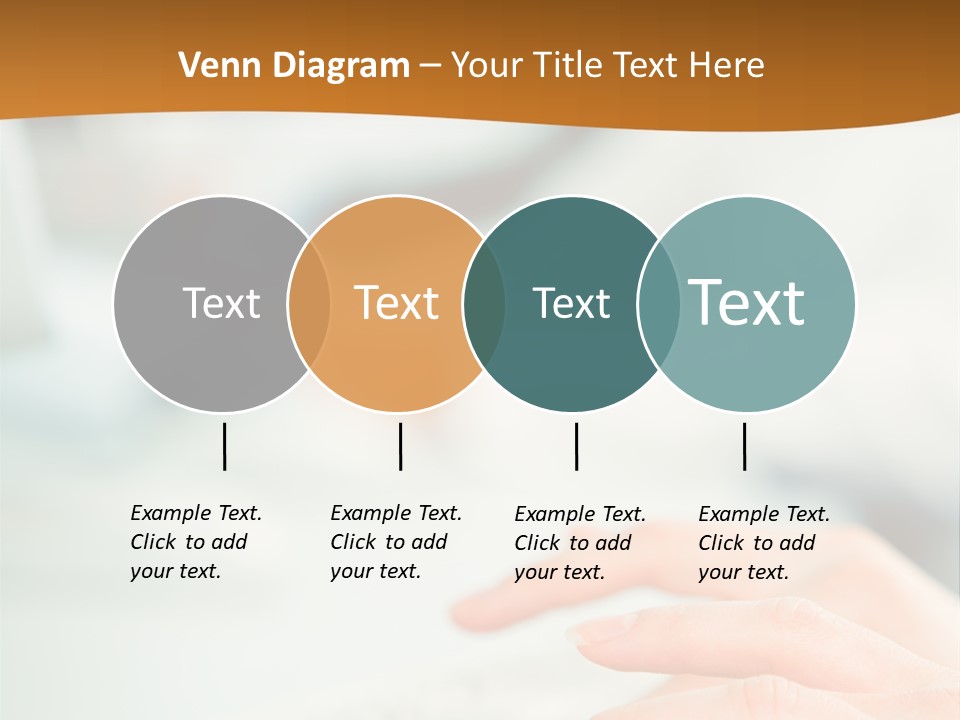 Venn Diagram – Your Title Text Here

Text

Text

Text

Text

Example Text. Click to add your text.

Example Text. Click to add your text.

Example Text. Click to add your text.

Example Text. Click to add your text.